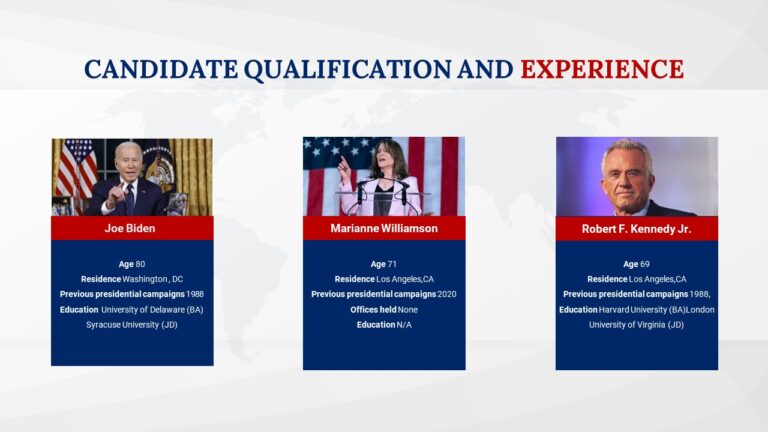 CANDIDATE QUALIFICATION AND EXPERIENCE

Joe Biden

Age 80
Residence Washington , DC
Previous presidential campaigns 1988
Education University of Delaware (BA) Syracuse University (JD)

Marianne Williamson

Age 71
Residence Los Angeles,CA
Previous presidential campaigns 2020
Offices held None
Education N/A

Robert F. Kennedy Jr.

Age 69
Residence Los Angeles,CA
Previous presidential campaigns 1988,
Education Harvard University (BA)London University of Virginia (JD)